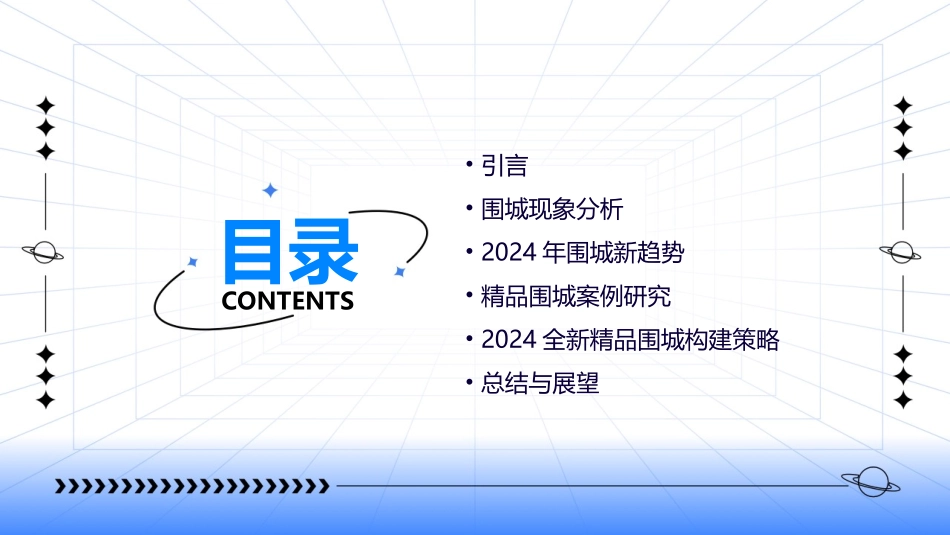 目录
CONTENTS

• 引言
• 围城现象分析
• 2024 年围城新趋势
• 精品围城案例研究
• 2024 全新精品围城构建策略
• 总结与展望